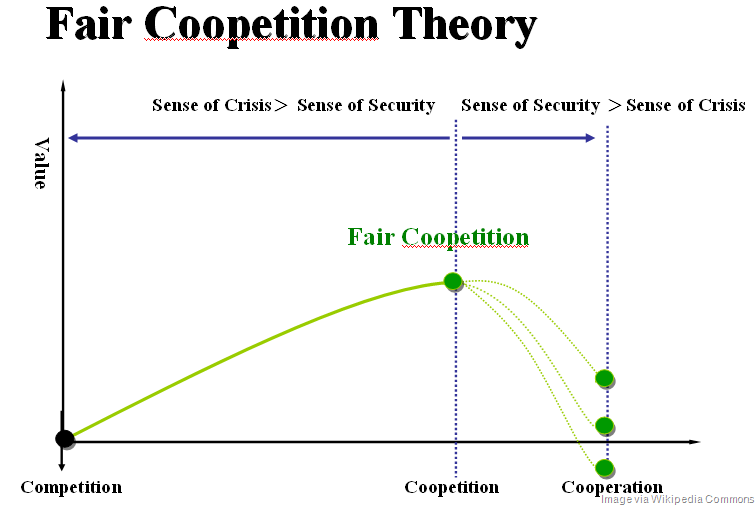 Fair Coopetition Theory

Sense of Crisis > Sense of Security

Sense of Security > Sense of Crisis

Value

Fair Coopetition

Competition

Coopetition

Cooperation

Image via Wikipedia Commons